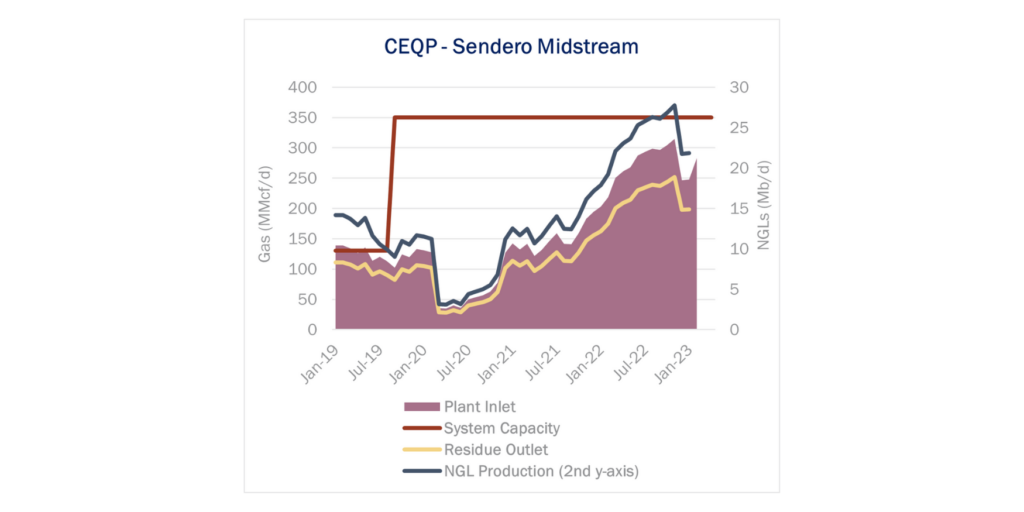 CEQP - Sendero Midstream

Gas (MMcf/d)

400
350
300
250
200
150
100
50
0

NGLs (Mb/d)

30
25
20
15
10
5
0

Jan-19
Jul-19
Jan-20
Jul-20
Jan-21
Jul-21
Jan-22
Jul-22
Jan-23

Plant Inlet
System Capacity
Residue Outlet
NGL Production (2nd y-axis)